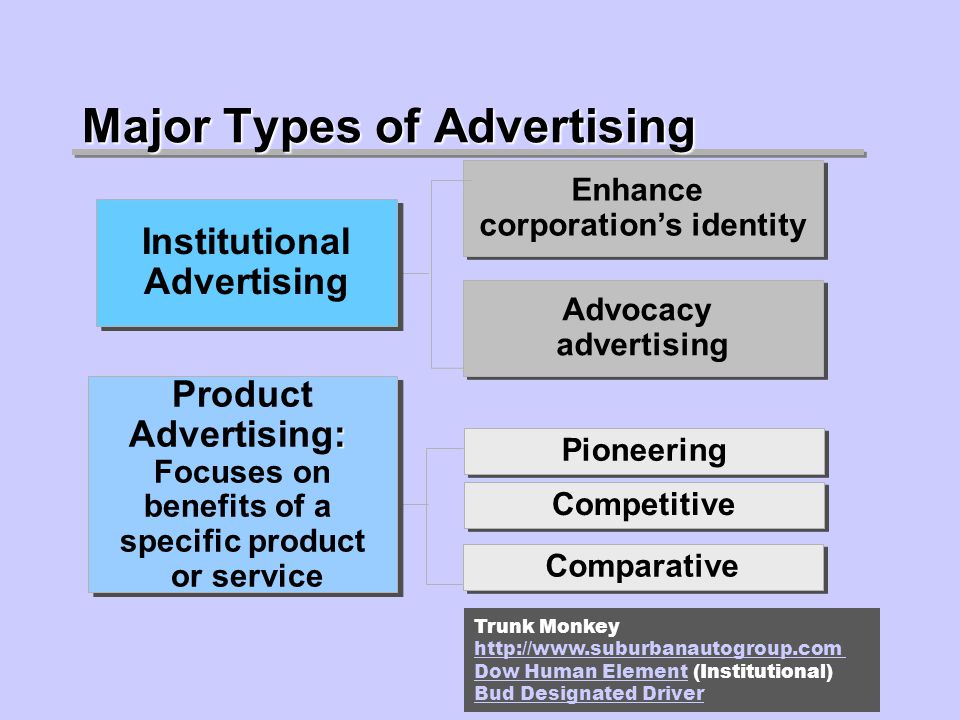 Major Types of Advertising

Institutional Advertising

Enhance corporation's identity

Advocacy advertising

Product Advertising: Focuses on benefits of a specific product or service

Pioneering

Competitive

Comparative

Trunk Monkey
http://www.suburbanautogroup.com
Dow Human Element (Institutional)
Bud Designated Driver